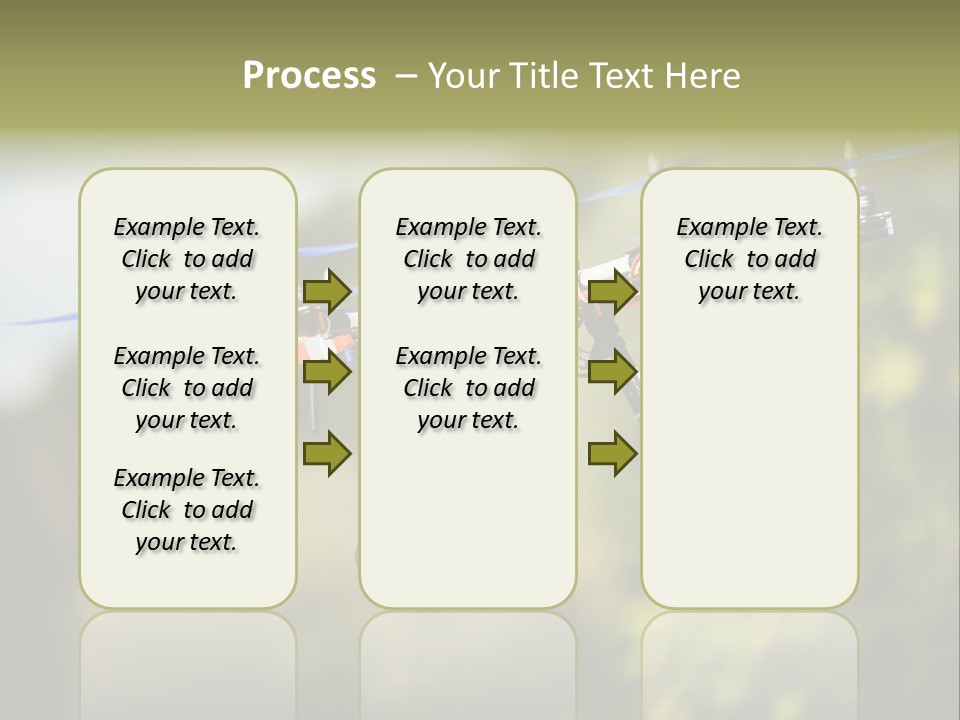 Process – Your Title Text Here

Example Text. Click to add your text.

Example Text. Click to add your text.

Example Text. Click to add your text.

Example Text. Click to add your text.

Example Text. Click to add your text.

Example Text. Click to add your text.